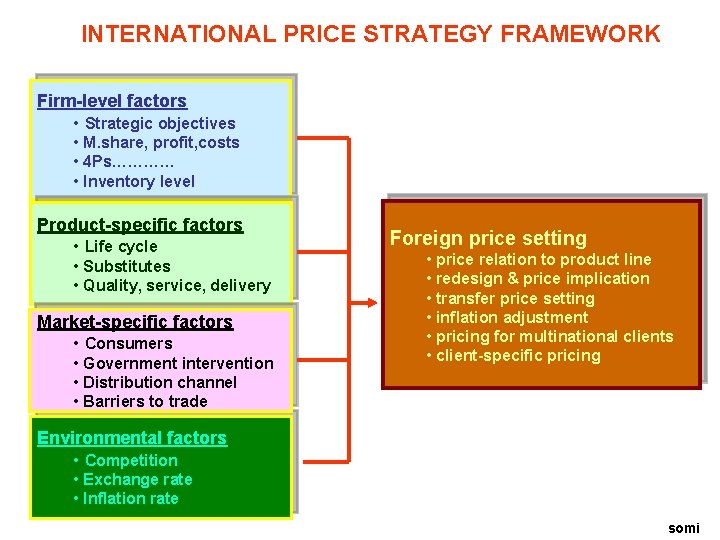 INTERNATIONAL PRICE STRATEGY FRAMEWORK

Firm-level factors
• Strategic objectives
• M.share, profit,costs
• 4Ps…………
• Inventory level

Product-specific factors
• Life cycle
• Substitutes
• Quality, service, delivery

Market-specific factors
• Consumers
• Government intervention
• Distribution channel
• Barriers to trade

Environmental factors
• Competition
• Exchange rate
• Inflation rate

Foreign price setting
• price relation to product line
• redesign & price implication
• transfer price setting
• inflation adjustment
• pricing for multinational clients
• client-specific pricing

somi